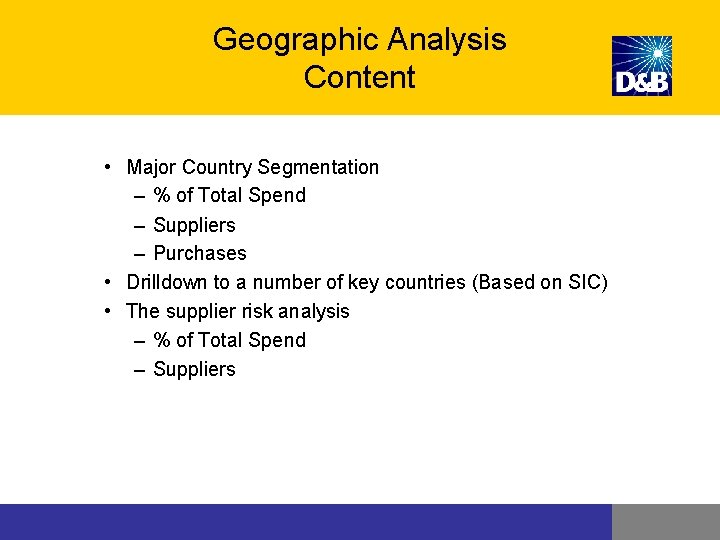 Geographic Analysis
Content

D&B

• Major Country Segmentation
– % of Total Spend
– Suppliers
– Purchases
• Drilldown to a number of key countries (Based on SIC)
• The supplier risk analysis
– % of Total Spend
– Suppliers